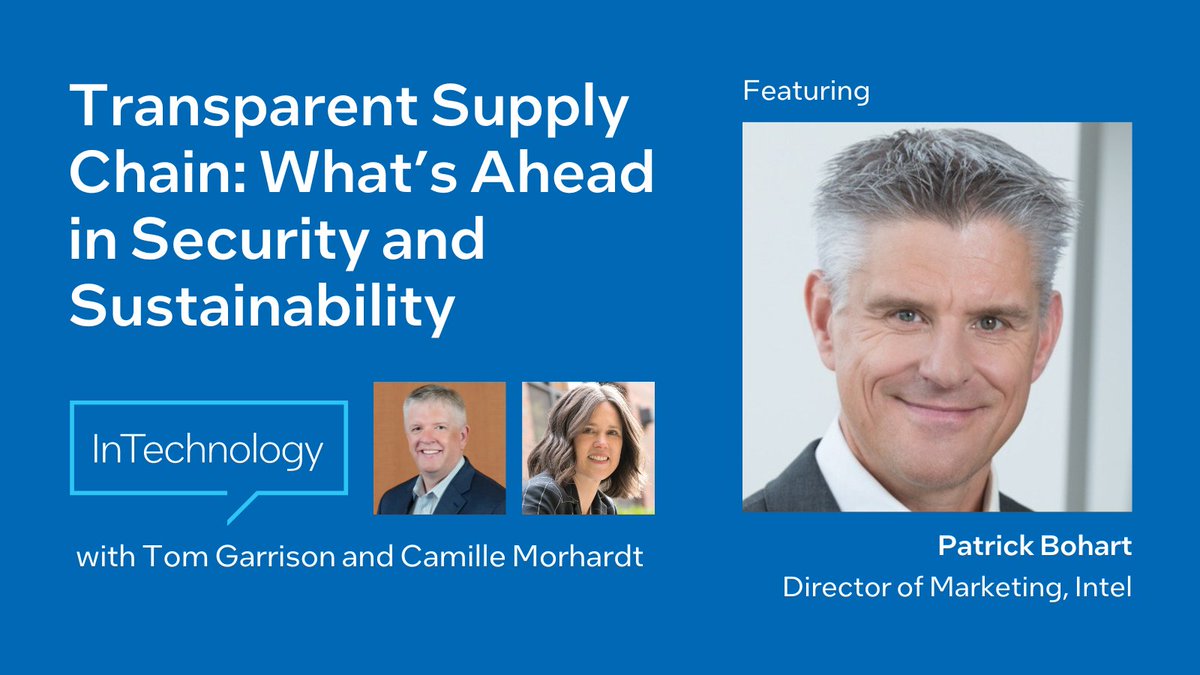 Transparent Supply Chain: What's Ahead in Security and Sustainability

InTechnology

with Tom Garrison and Camille Morhardt

Featuring

Patrick Bohart
Director of Marketing, Intel